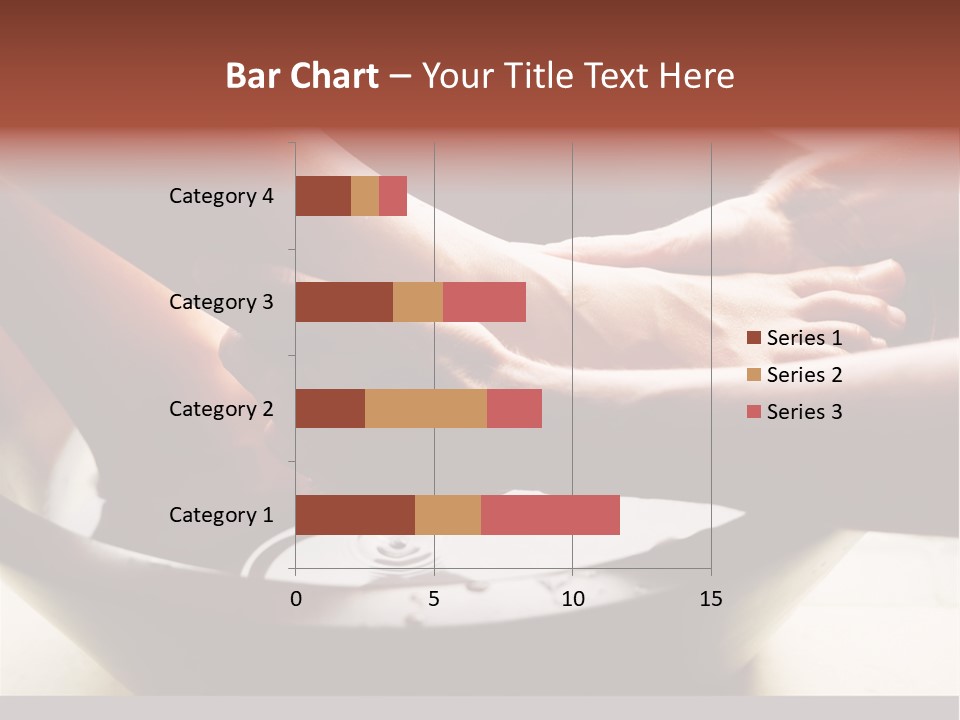 Bar Chart – Your Title Text Here

Category 4
Category 3
Category 2
Category 1

0
5
10
15

Series 1
Series 2
Series 3